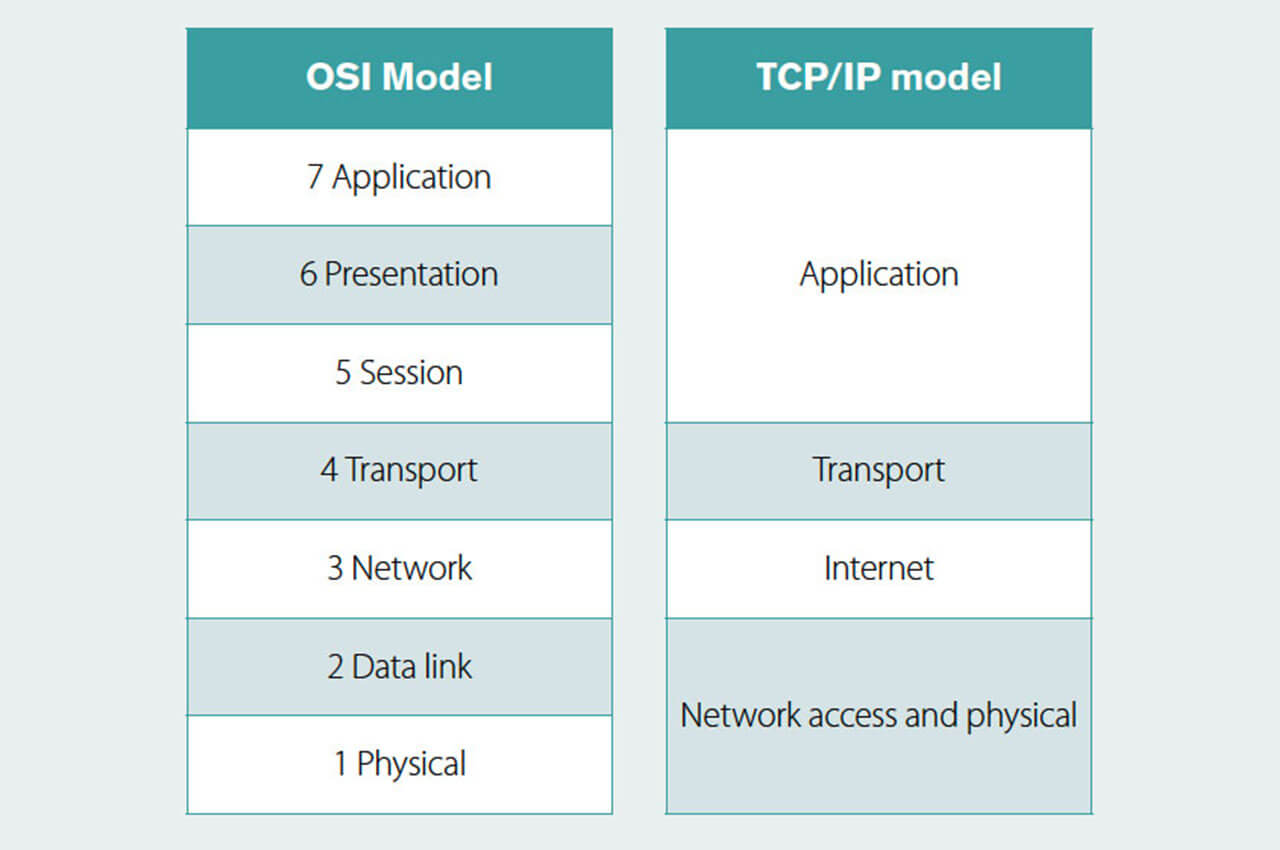 | OSI Model |
|---|
| 7 Application |
| 6 Presentation |
| 5 Session |
| 4 Transport |
| 3 Network |
| 2 Data link |
| 1 Physical |

| TCP/IP model |
|---|
| Application |
| Transport |
| Internet |
| Network access and physical |